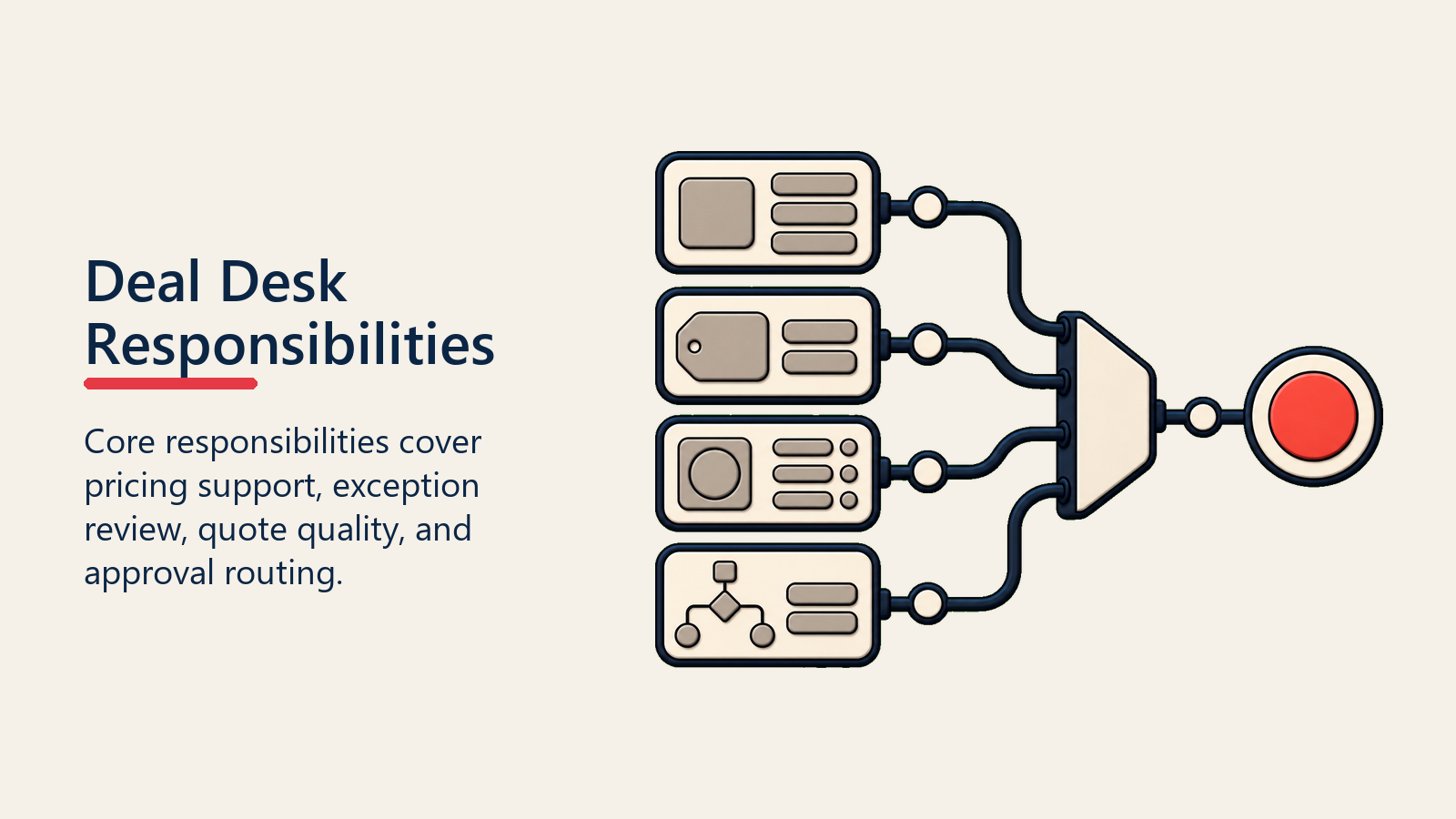 Deal Desk Responsibilities

Core responsibilities cover pricing support, exception review, quote quality, and approval routing.